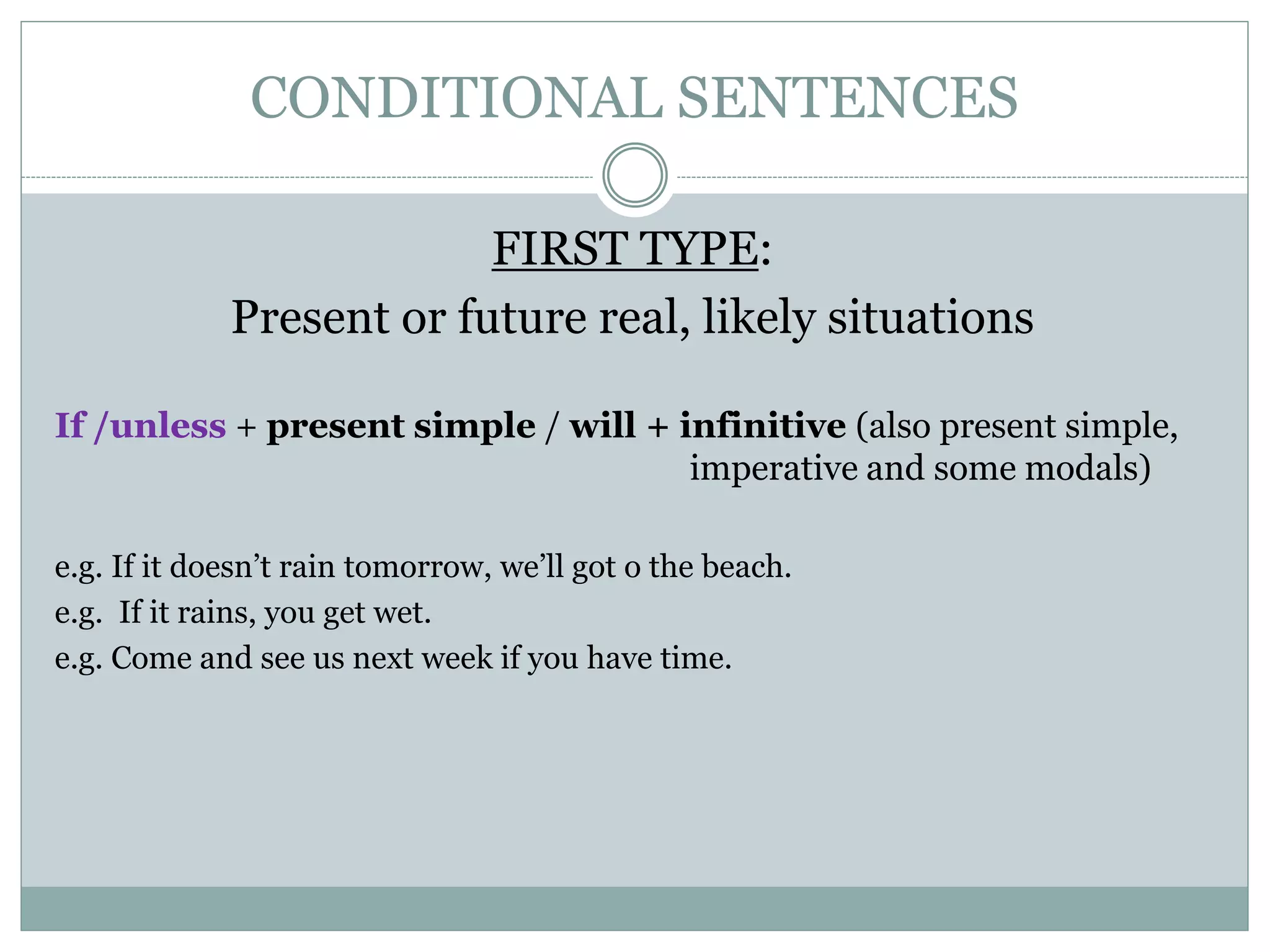 CONDITIONAL SENTENCES

FIRST TYPE:
Present or future real, likely situations

If /unless + present simple / will + infinitive (also present simple, imperative and some modals)

e.g. If it doesn't rain tomorrow, we'll got o the beach.
e.g. If it rains, you get wet.
e.g. Come and see us next week if you have time.